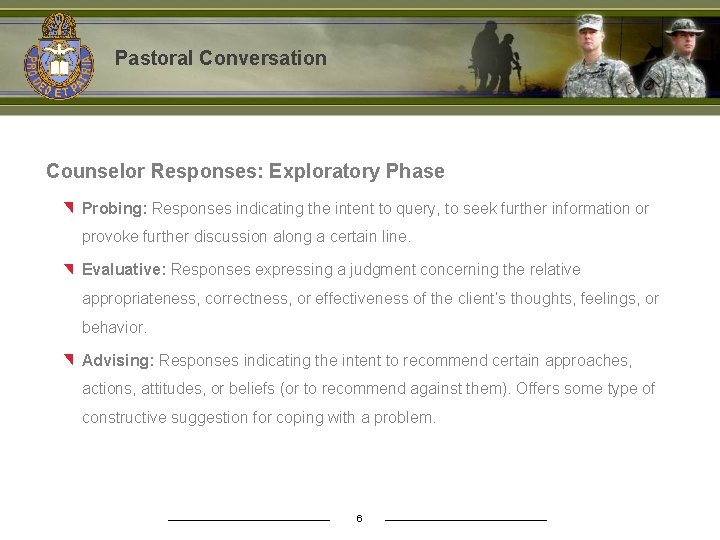 PRO DEO ET PATRIA

Pastoral Conversation

Counselor Responses: Exploratory Phase

Probing: Responses indicating the intent to query, to seek further information or provoke further discussion along a certain line.

Evaluative: Responses expressing a judgment concerning the relative appropriateness, correctness, or effectiveness of the client's thoughts, feelings, or behavior.

Advising: Responses indicating the intent to recommend certain approaches, actions, attitudes, or beliefs (or to recommend against them). Offers some type of constructive suggestion for coping with a problem.

6